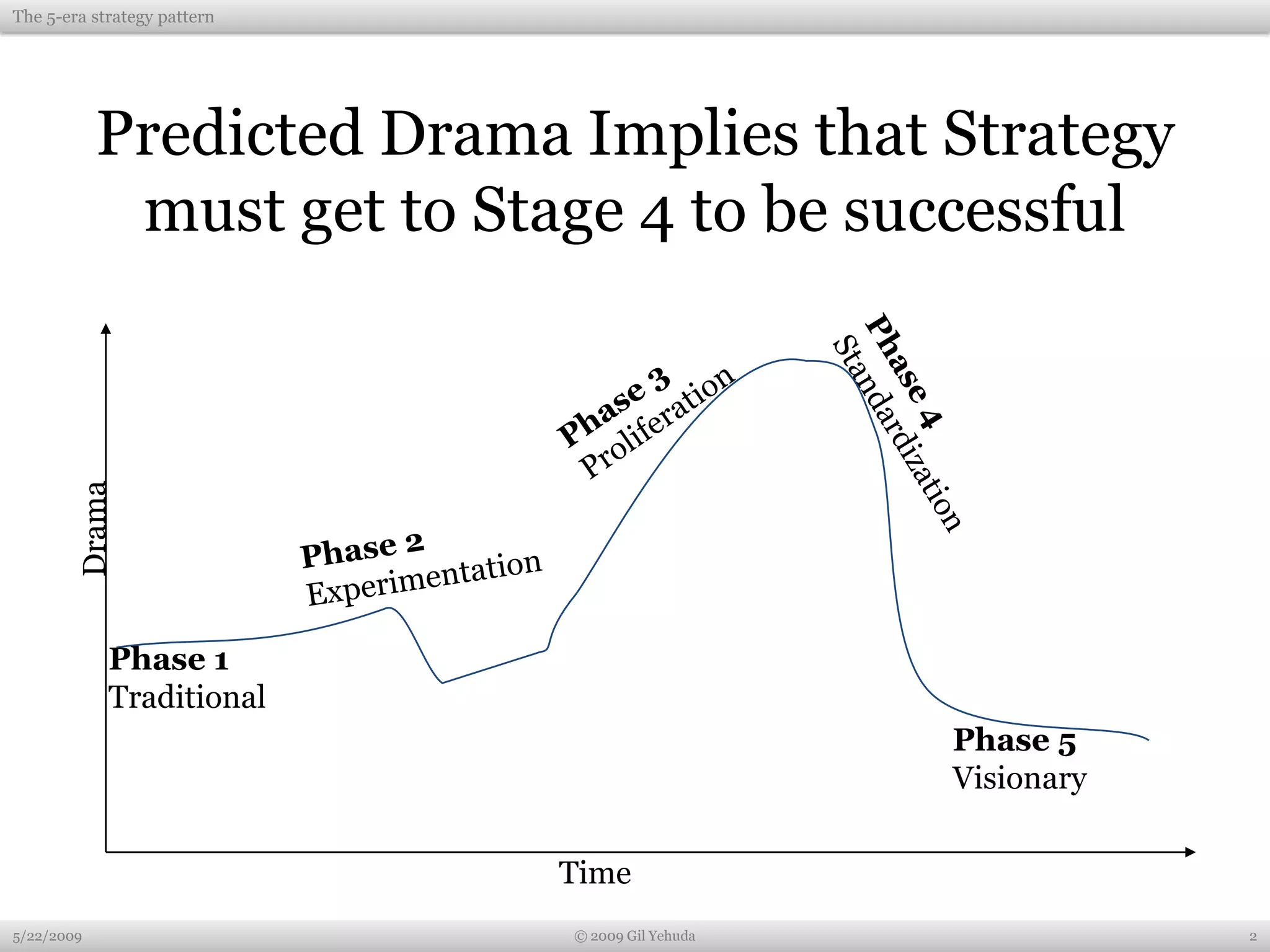 The 5-era strategy pattern

Predicted Drama Implies that Strategy must get to Stage 4 to be successful

Drama

Phase 1
Traditional

Phase 2
Experimentation

Phase 3
Proliferation

Phase 4
Standardization

Phase 5
Visionary

Time

5/22/2009

© 2009 Gil Yehuda

2